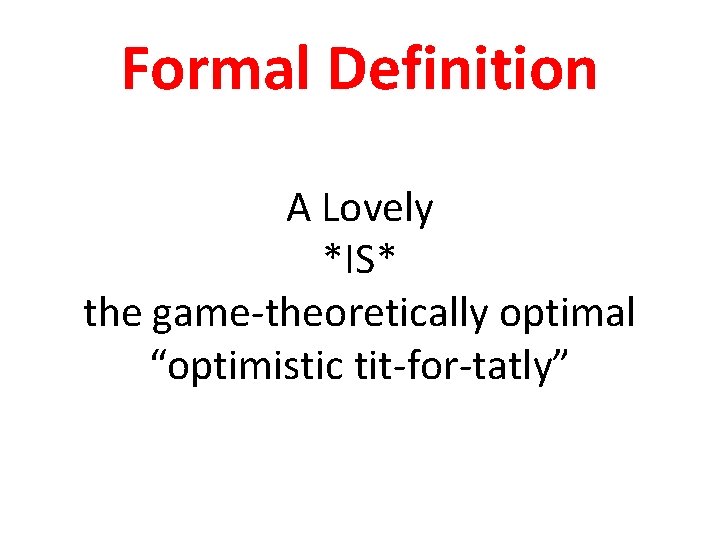 Formal Definition

A Lovely
*IS*
the game-theoretically optimal
“optimistic tit-for-tatly”